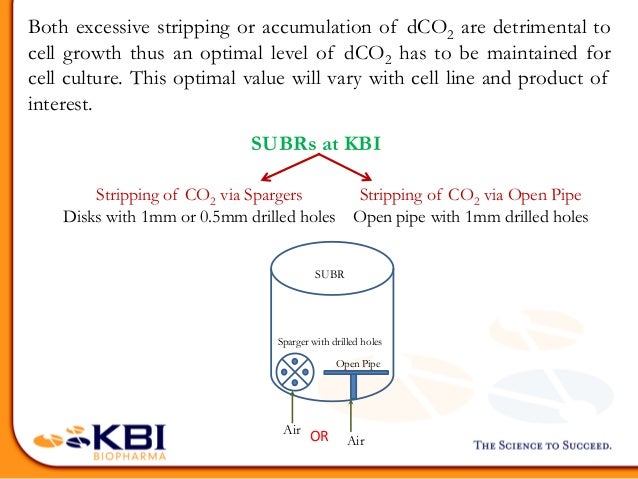 Both excessive stripping or accumulation of $dCO_2$ are detrimental to cell growth thus an optimal level of $dCO_2$ has to be maintained for cell culture. This optimal value will vary with cell line and product of interest.

SUBRs at KBI

Stripping of $CO_2$ via Spargers
Disks with 1mm or 0.5mm drilled holes

Stripping of $CO_2$ via Open Pipe
Open pipe with 1mm drilled holes

SUBR

Sparger with drilled holes

Open Pipe

Air OR Air

KBI BIOPHARMA

THE SCIENCE TO SUCCEED.